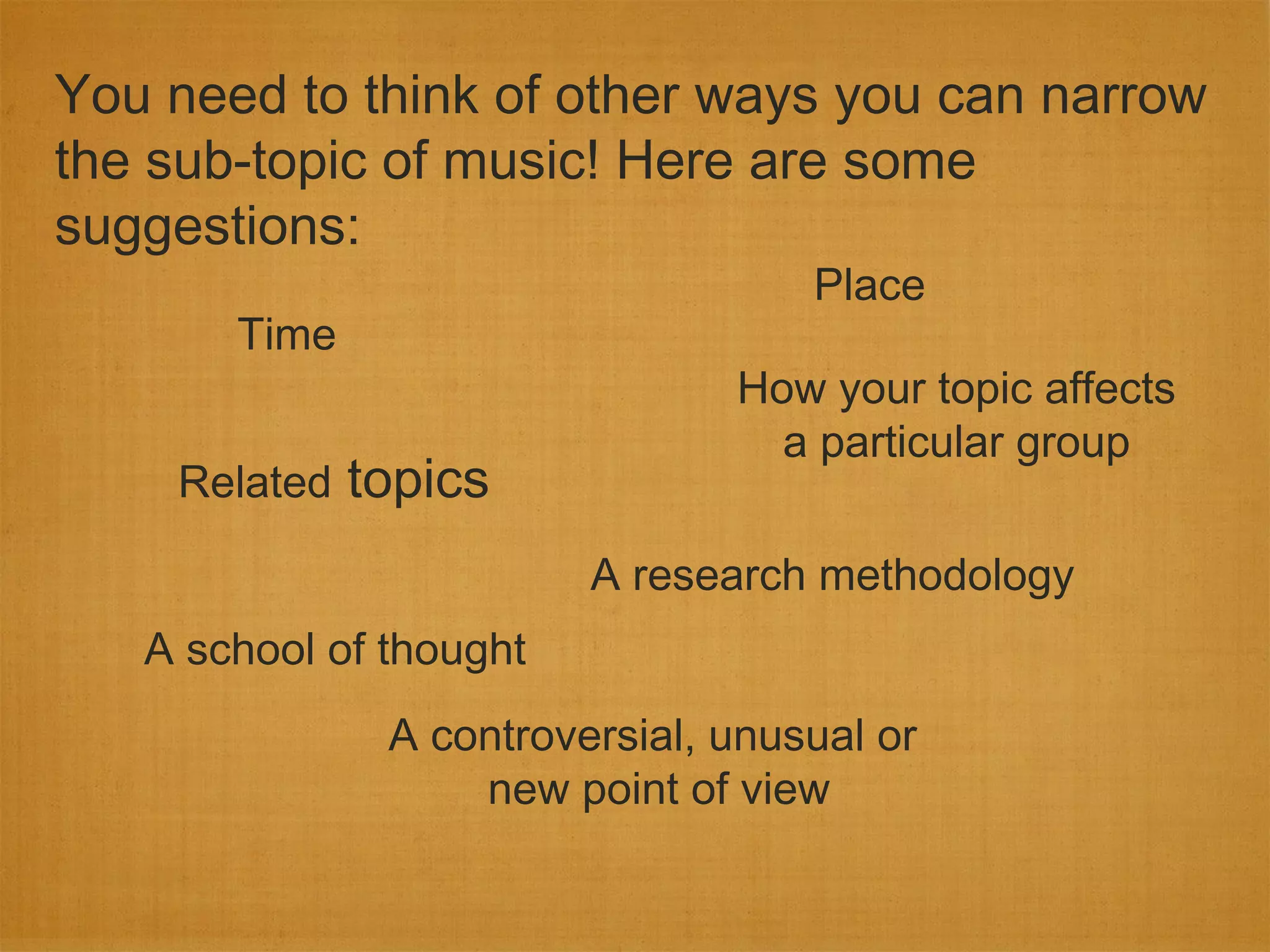 You need to think of other ways you can narrow the sub-topic of music! Here are some suggestions:

Place

Time

How your topic affects a particular group

Related topics

A research methodology

A school of thought

A controversial, unusual or new point of view